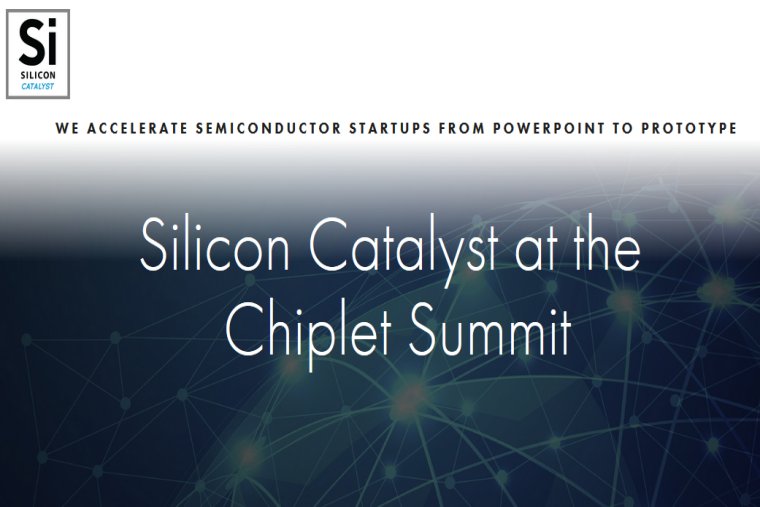 Si
SILICON
CATALYST

WE ACCELERATE SEMICONDUCTOR STARTUPS FROM POWERPOINT TO PROTOTYPE

Silicon Catalyst at the Chiplet Summit